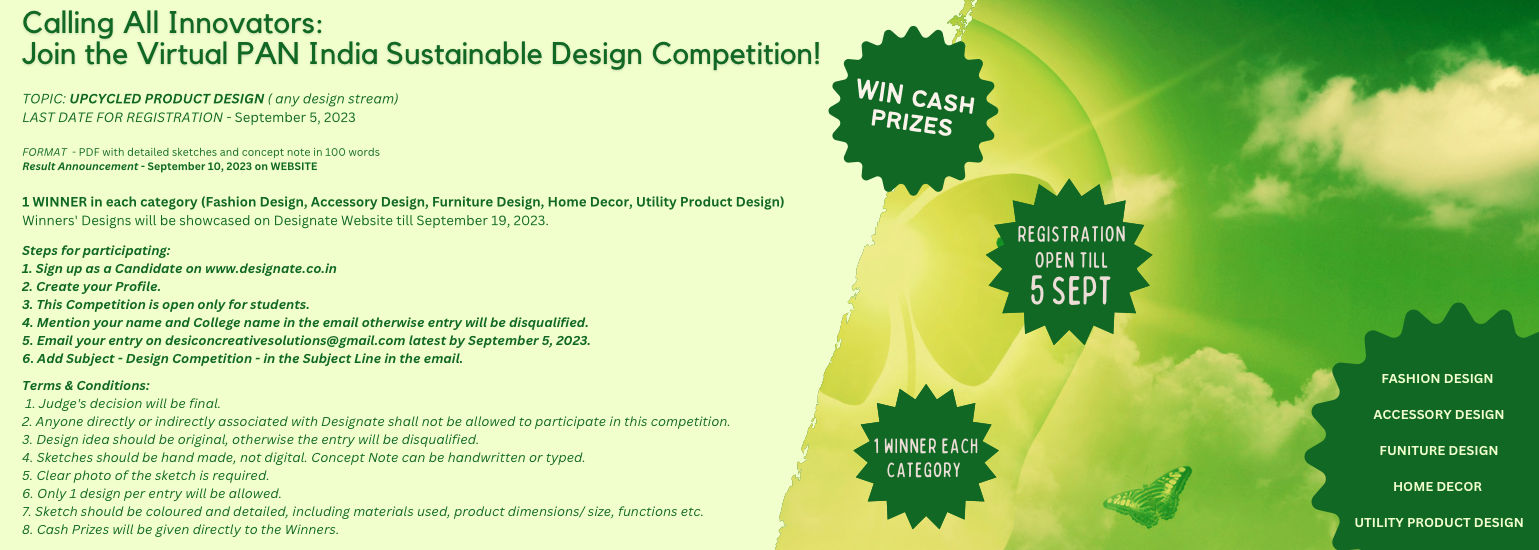 Calling All Innovators:
Join the Virtual PAN India Sustainable Design Competition!

TOPIC: UPCYCLED PRODUCT DESIGN ( any design stream)
LAST DATE FOR REGISTRATION - September 5, 2023

FORMAT - PDF with detailed sketches and concept note in 100 words
Result Announcement - September 10, 2023 on WEBSITE

1 WINNER in each category (Fashion Design, Accessory Design, Furniture Design, Home Decor, Utility Product Design)
Winners' Designs will be showcased on Designate Website till September 19, 2023.

Steps for participating:
1. Sign up as a Candidate on www.designate.co.in
2. Create your Profile.
3. This Competition is open only for students.
4. Mention your name and College name in the email otherwise entry will be disqualified.
5. Email your entry on desiconcreativesolutions@gmail.com latest by September 5, 2023.
6. Add Subject - Design Competition - in the Subject Line in the email.

Terms & Conditions:
1. Judge's decision will be final.
2. Anyone directly or indirectly associated with Designate shall not be allowed to participate in this competition.
3. Design idea should be original, otherwise the entry will be disqualified.
4. Sketches should be hand made, not digital. Concept Note can be handwritten or typed.
5. Clear photo of the sketch is required.
6. Only 1 design per entry will be allowed.
7. Sketch should be coloured and detailed, including materials used, product dimensions/ size, functions etc.
8. Cash Prizes will be given directly to the Winners.

WIN CASH PRIZES

REGISTRATION OPEN TILL 5 SEPT

1 WINNER EACH CATEGORY

FASHION DESIGN
ACCESSORY DESIGN
FUNITURE DESIGN
HOME DECOR
UTILITY PRODUCT DESIGN